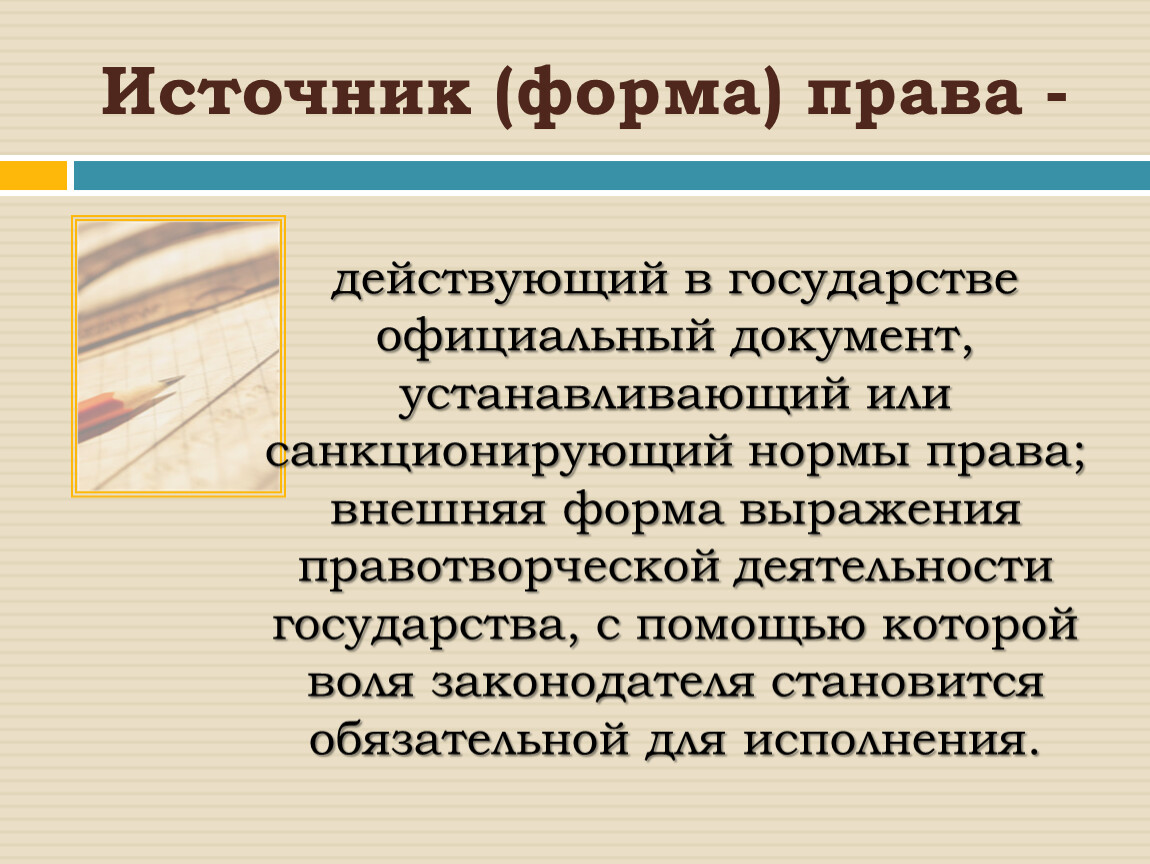 Источник (форма) права -

действующий в государстве официальный документ, устанавливающий или санкционирующий нормы права; внешняя форма выражения правотворческой деятельности государства, с помощью которой воля законодателя становится обязательной для исполнения.